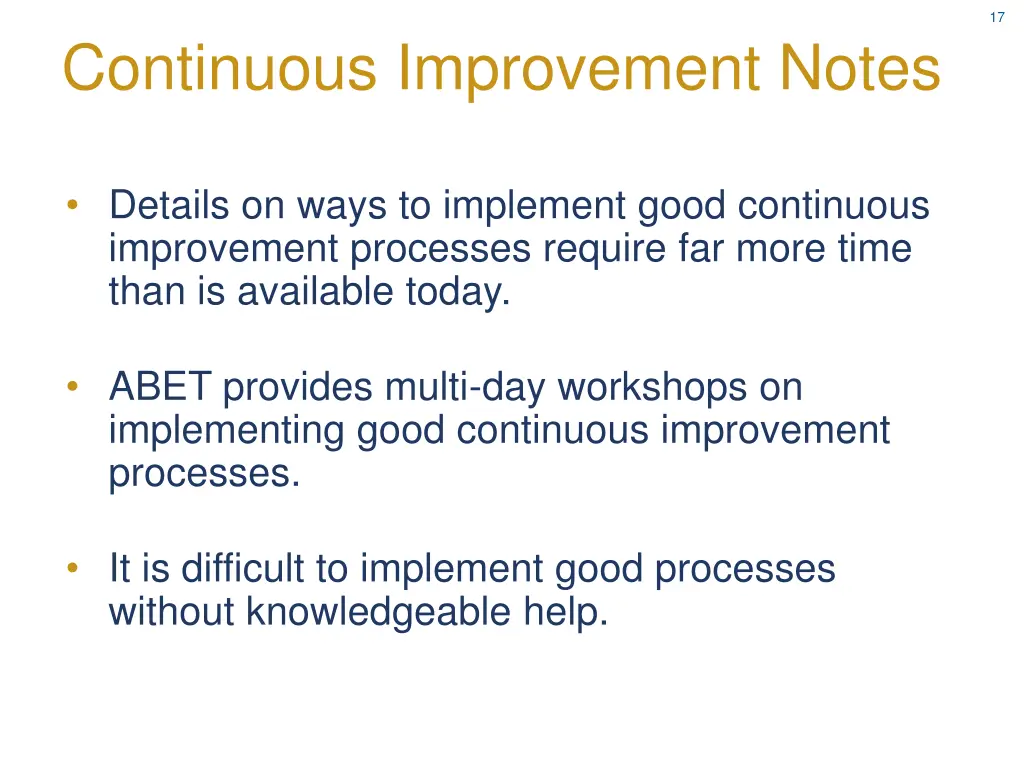 17

Continuous Improvement Notes

• Details on ways to implement good continuous improvement processes require far more time than is available today.

• ABET provides multi-day workshops on implementing good continuous improvement processes.

• It is difficult to implement good processes without knowledgeable help.